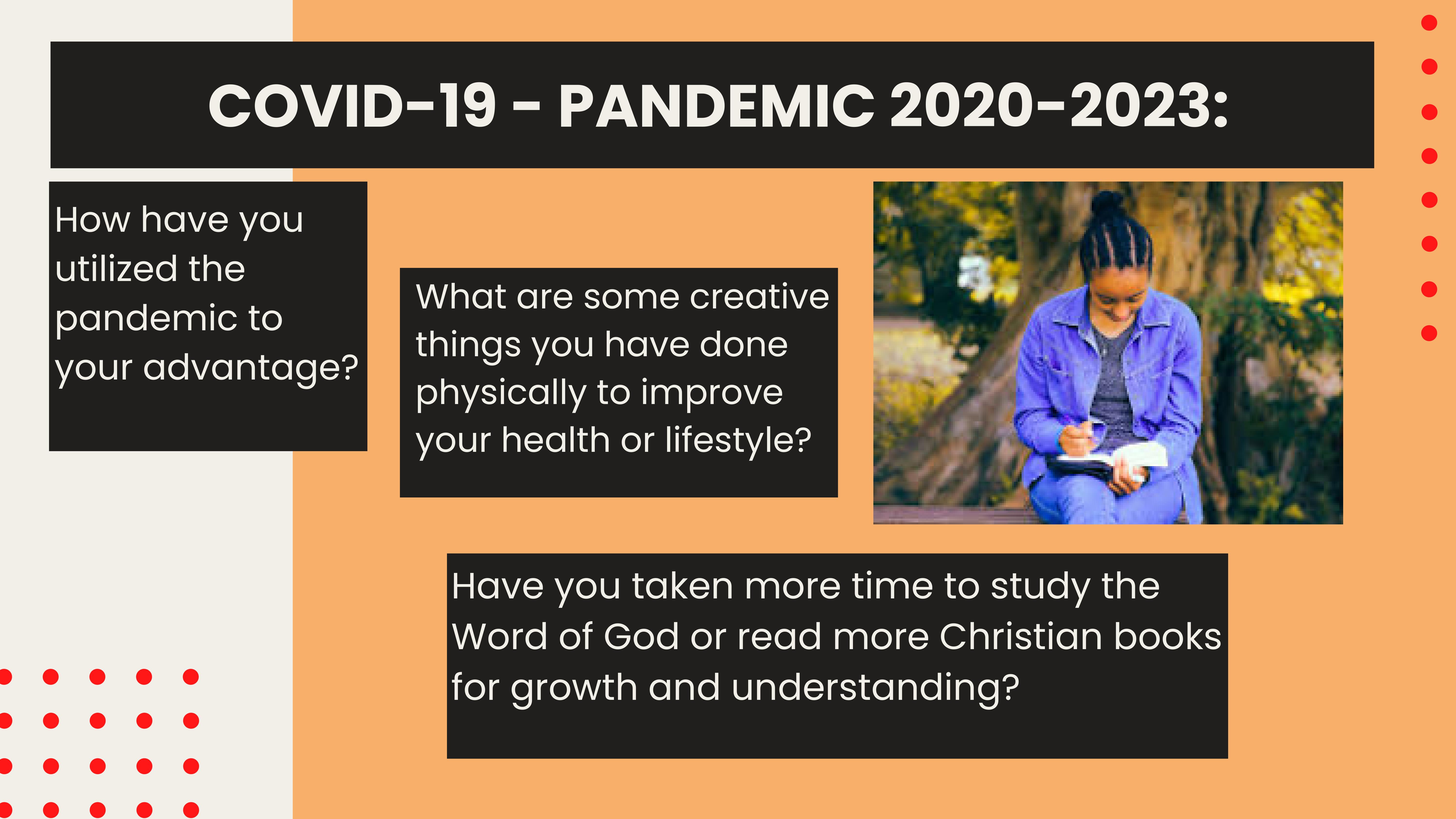 COVID-19 - PANDEMIC 2020-2023:

How have you utilized the pandemic to your advantage?

What are some creative things you have done physically to improve your health or lifestyle?

Have you taken more time to study the Word of God or read more Christian books for growth and understanding?